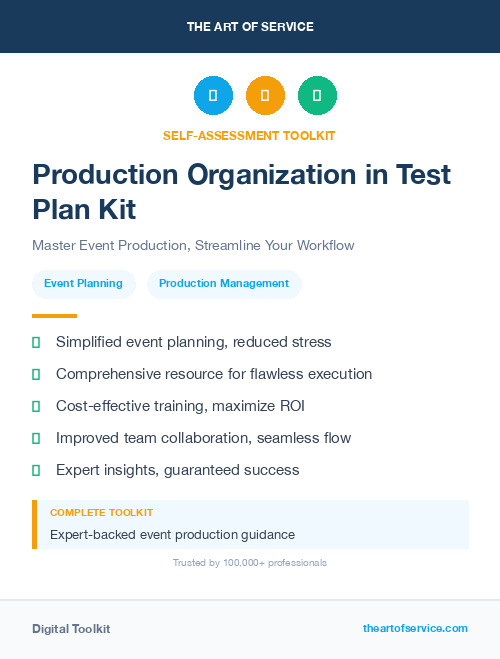 THE ART OF SERVICE

SELF-ASSESSMENT TOOLKIT

Production Organization in Test Plan Kit

Master Event Production, Streamline Your Workflow

Event Planning

Production Management

Simplified event planning, reduced stress

Comprehensive resource for flawless execution

Cost-effective training, maximize ROI

Improved team collaboration, seamless flow

Expert insights, guaranteed success

COMPLETE TOOLKIT

Expert-backed event production guidance

Trusted by 100,000+ professionals

Digital Toolkit

theartofservice.com